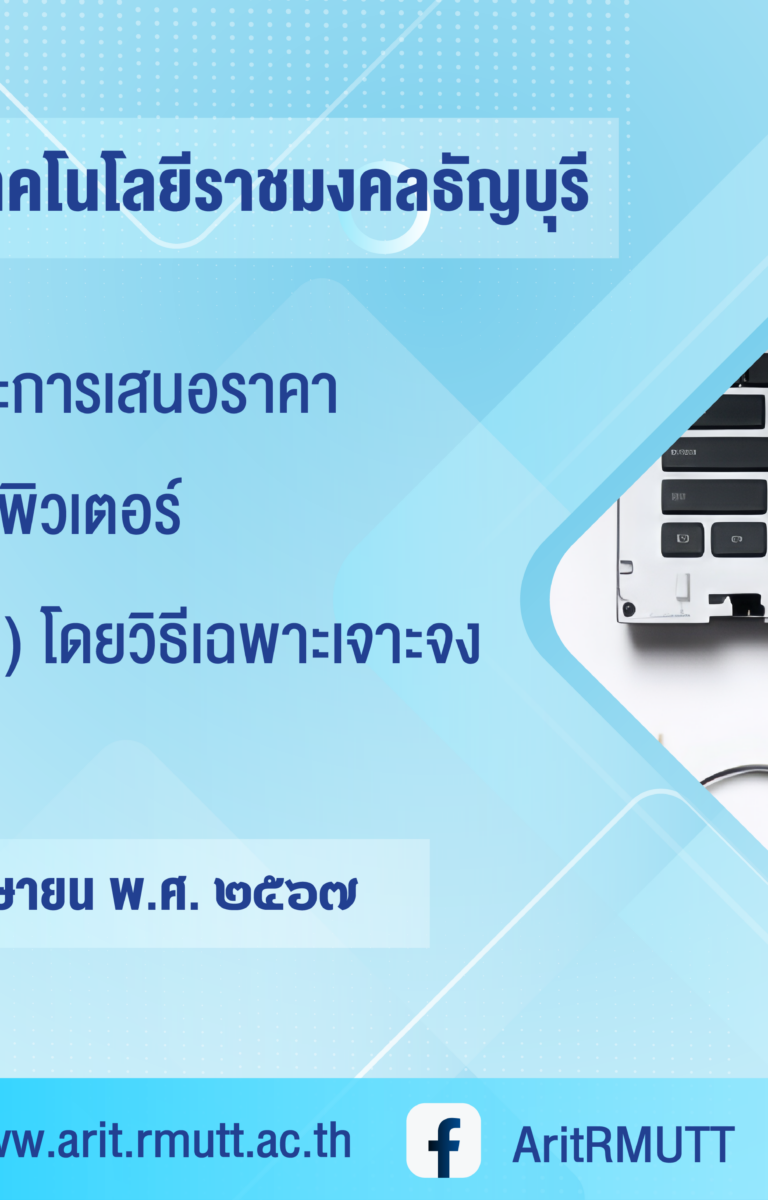 คโนโลยีราชมงคลธัญบุรี

ะการเสนอราคา

พิวเตอร์

) โดยวิธีเฉพาะเจาะจง

ษายน พ.ศ. ๒๕๖๗

ww.arit.rmutt.ac.th

AritRMUTT